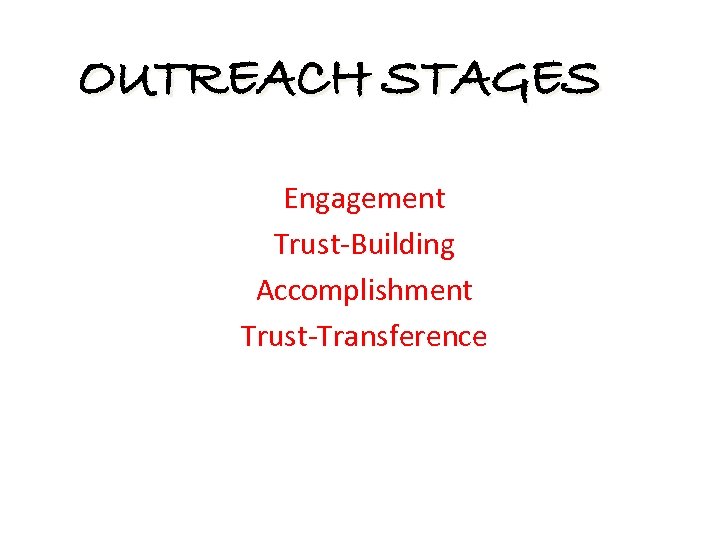 OUTREACH STAGES

Engagement
Trust-Building
Accomplishment
Trust-Transference